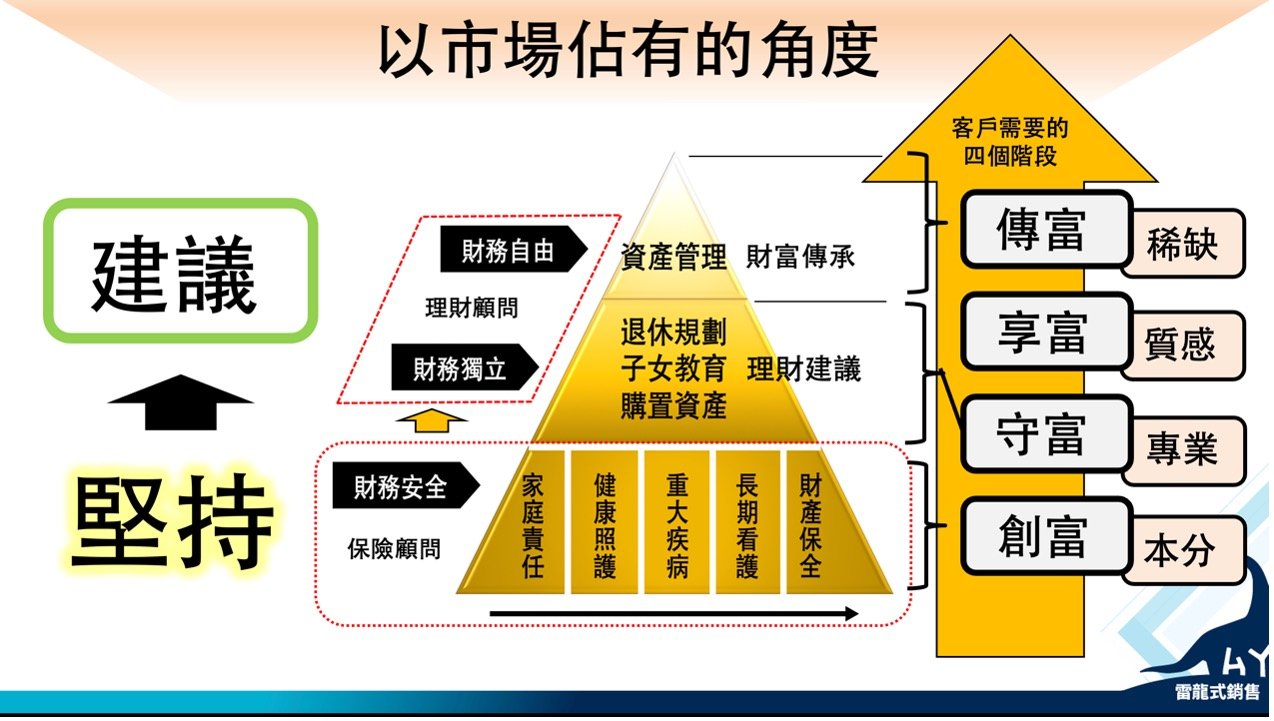 以市場佔有的角度

建議

堅持

財務自由

理財顧問

財務獨立

財務安全

保險顧問

資產管理 財富傳承

退休規劃
子女教育 理財建議
購置資產

家庭責任

健康照護

重大疾病

長期看護

財產保全

客戶需要的四個階段

傳富 稀缺

享富 質感

守富 專業

創富 本分

HY
雷龍式銷售